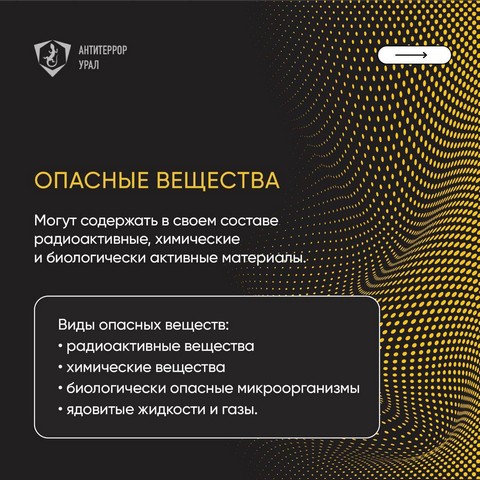 АНТИТЕРРОР
УРАЛ

ОПАСНЫЕ ВЕЩЕСТВА

Могут содержать в своем составе радиоактивные, химические и биологически активные материалы.

Виды опасных веществ:
• радиоактивные вещества
• химические вещества
• биологически опасные микроорганизмы
• ядовитые жидкости и газы.